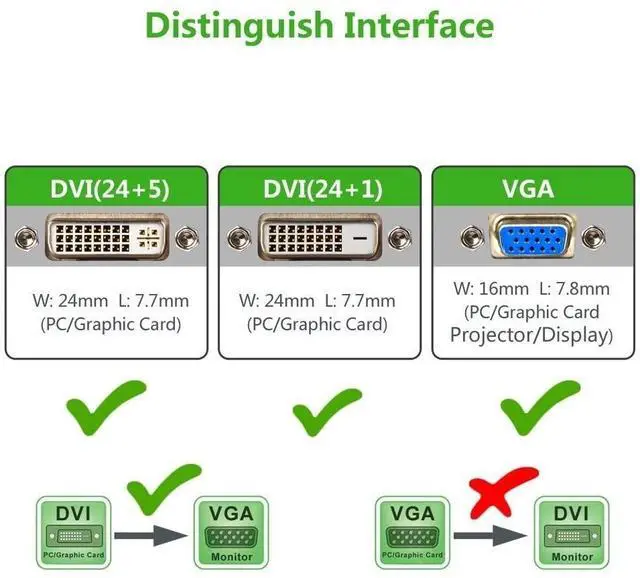 Distinguish Interface

DVI(24+5)

W: 24mm L: 7.7mm
(PC/Graphic Card)

DVI(24+1)

W: 24mm L: 7.7mm
(PC/Graphic Card)

VGA

W: 16mm L: 7.8mm
(PC/Graphic Card
Projector/Display)

DVI
PC/Graphic Card

VGA
Monitor

VGA
PC/Graphic Card

DVI
Monitor